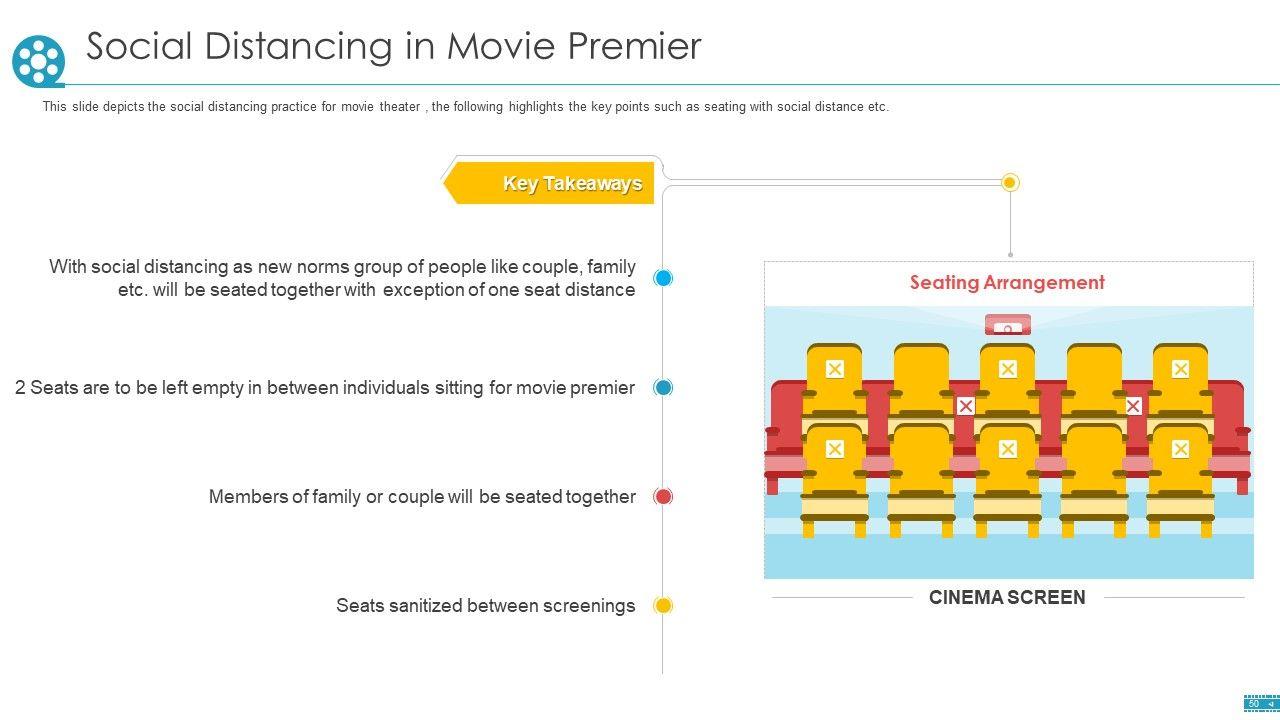 Social Distancing in Movie Premier

This slide depicts the social distancing practice for movie theater , the following highlights the key points such as seating with social distance etc.

Key Takeaways

With social distancing as new norms group of people like couple, family etc. will be seated together with exception of one seat distance

2 Seats are to be left empty in between individuals sitting for movie premier

Members of family or couple will be seated together

Seats sanitized between screenings

Seating Arrangement

CINEMA SCREEN

50